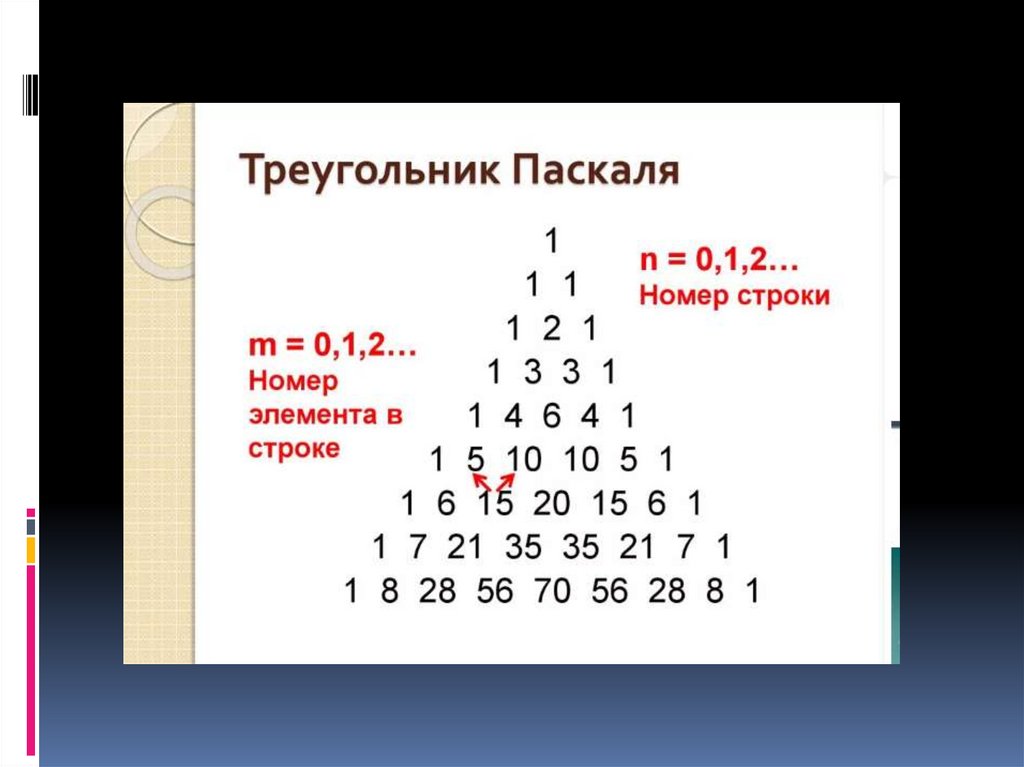 Треугольник Паскаля

1
1 1
1 2 1
1 3 3 1
1 4 6 4 1
1 5 10 10 5 1
1 6 15 20 15 6 1
1 7 21 35 35 21 7 1
1 8 28 56 70 56 28 8 1

n = 0,1,2…
Номер строки

m = 0,1,2…
Номер элемента в строке